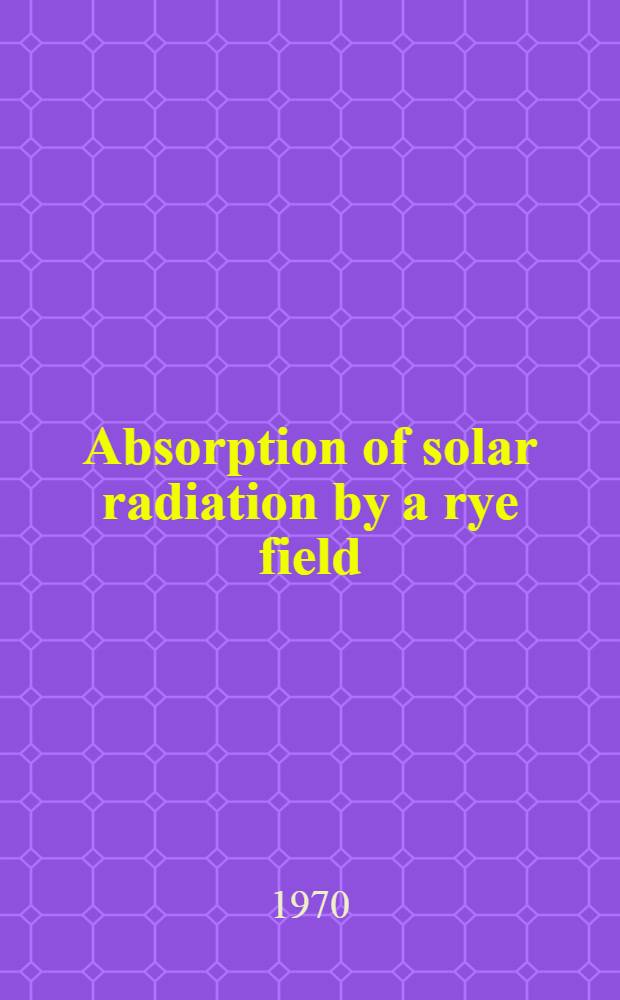 Absorption of solar radiation by a rye field

1970